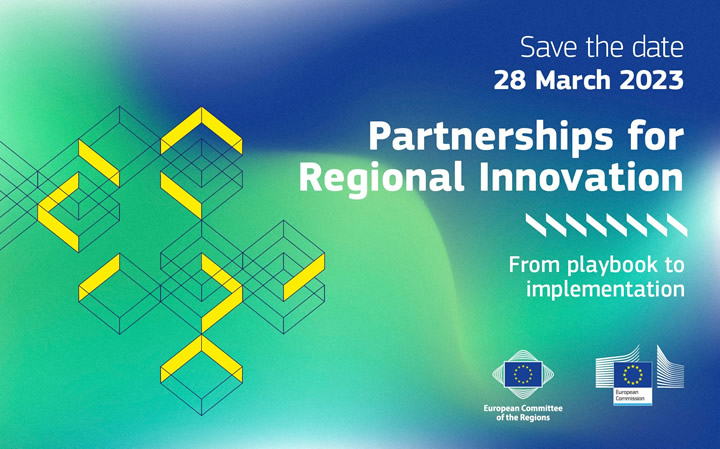 Save the date
28 March 2023

Partnerships for Regional Innovation

From playbook to implementation

European Committee of the Regions

European Commission